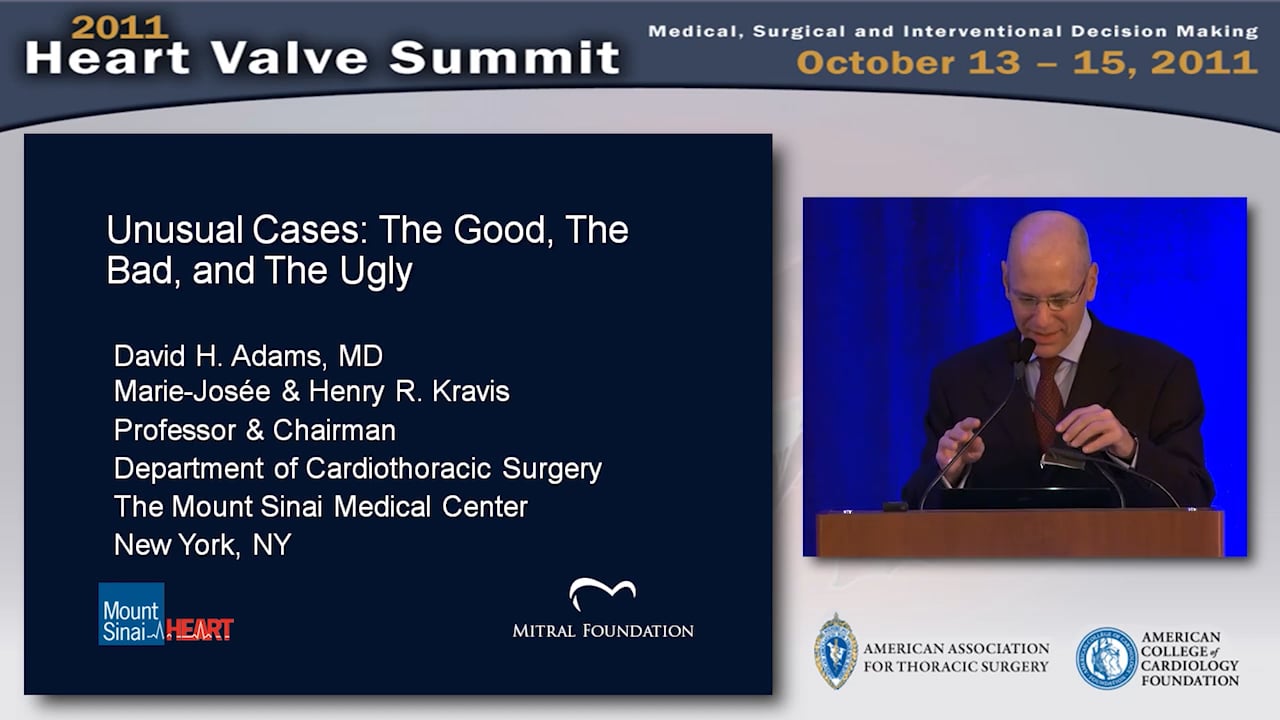 2011
Heart Valve Summit

Medical, Surgical and Interventional Decision Making
October 13 – 15, 2011

Unusual Cases: The Good, The Bad, and The Ugly

David H. Adams, MD
Marie-Josée & Henry R. Kravis
Professor & Chairman
Department of Cardiothoracic Surgery
The Mount Sinai Medical Center
New York, NY

Mount Sinai HEART

MITRAL FOUNDATION

AMERICAN ASSOCIATION FOR THORACIC SURGERY

AMERICAN COLLEGE of CARDIOLOGY FOUNDATION